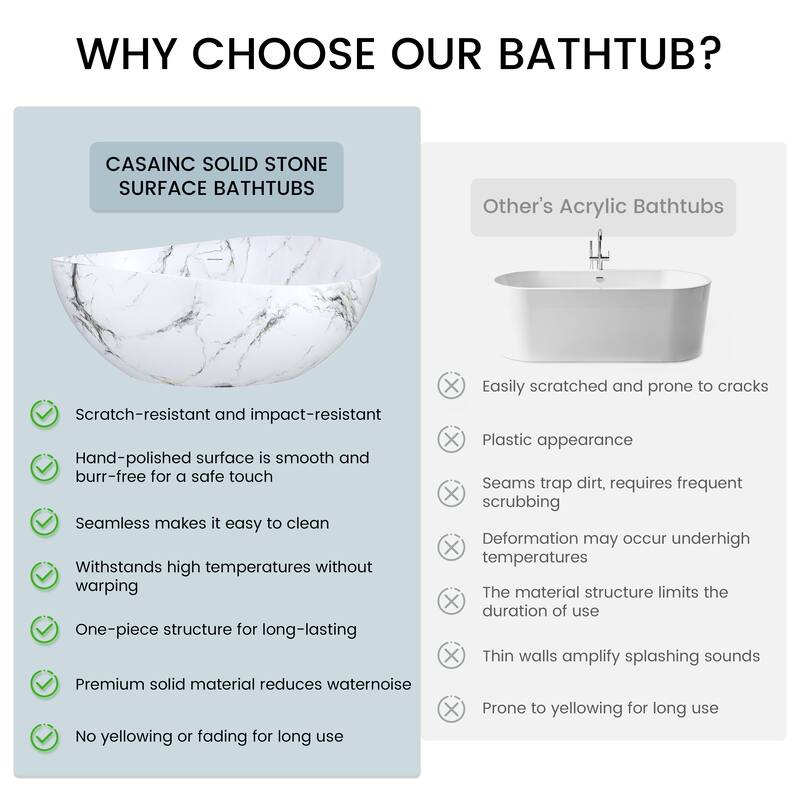 WHY CHOOSE OUR BATHTUB?

CASAINC SOLID STONE SURFACE BATHTUBS

Scratch-resistant and impact-resistant

Hand-polished surface is smooth and burr-free for a safe touch

Seamless makes it easy to clean

Withstands high temperatures without warping

One-piece structure for long-lasting

Premium solid material reduces waternoise

No yellowing or fading for long use

Other's Acrylic Bathtubs

Easily scratched and prone to cracks

Plastic appearance

Seams trap dirt, requires frequent scrubbing

Deformation may occur underhigh temperatures

The material structure limits the duration of use

Thin walls amplify splashing sounds

Prone to yellowing for long use